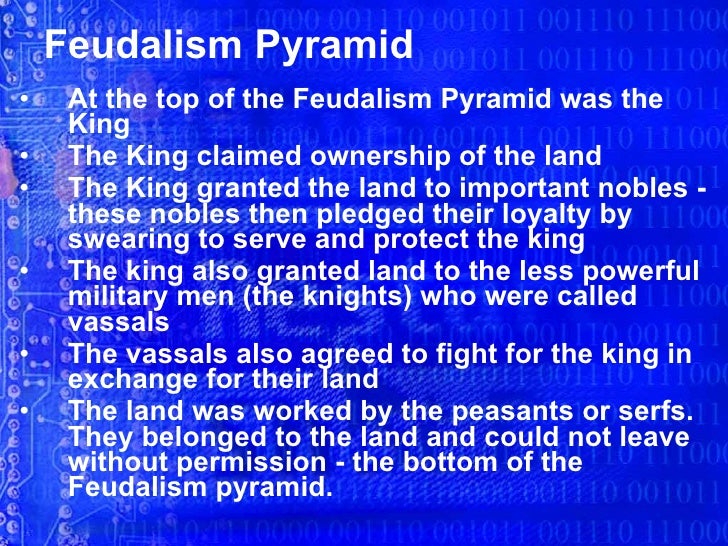 Feudalism Pyramid

• At the top of the Feudalism Pyramid was the King
• The King claimed ownership of the land
• The King granted the land to important nobles - these nobles then pledged their loyalty by swearing to serve and protect the king
• The king also granted land to the less powerful military men (the knights) who were called vassals
• The vassals also agreed to fight for the king in exchange for their land
• The land was worked by the peasants or serfs. They belonged to the land and could not leave without permission - the bottom of the Feudalism pyramid.